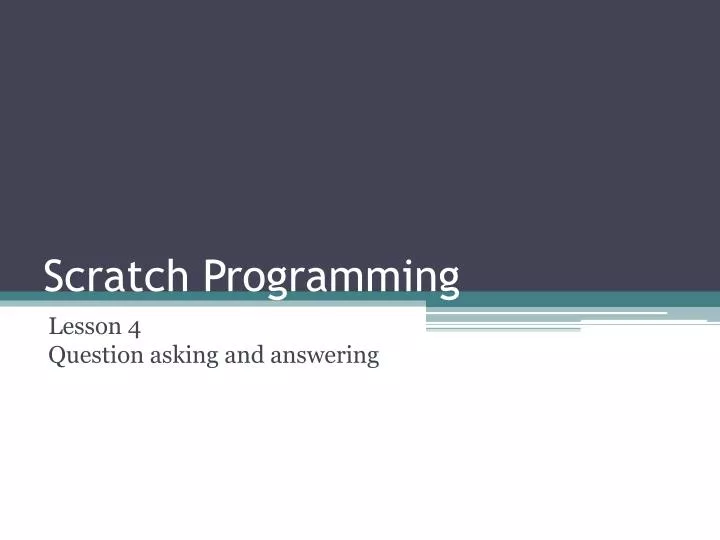 Scratch Programming

Lesson 4
Question asking and answering